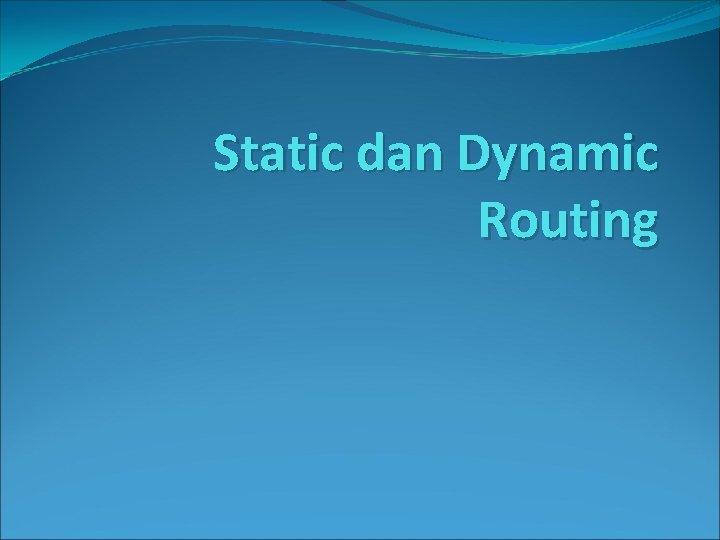 Static dan Dynamic Routing